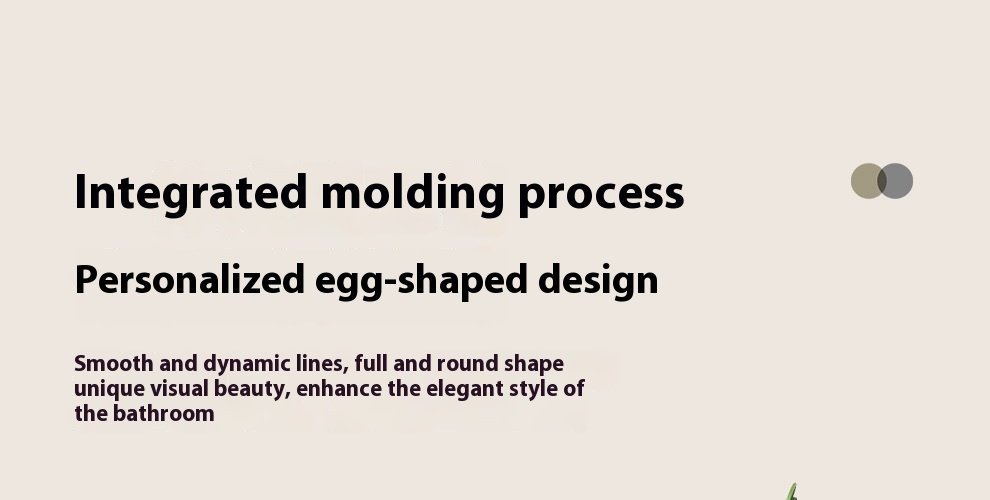 Integrated molding process

Personalized egg-shaped design

Smooth and dynamic lines, full and round shape unique visual beauty, enhance the elegant style of the bathroom